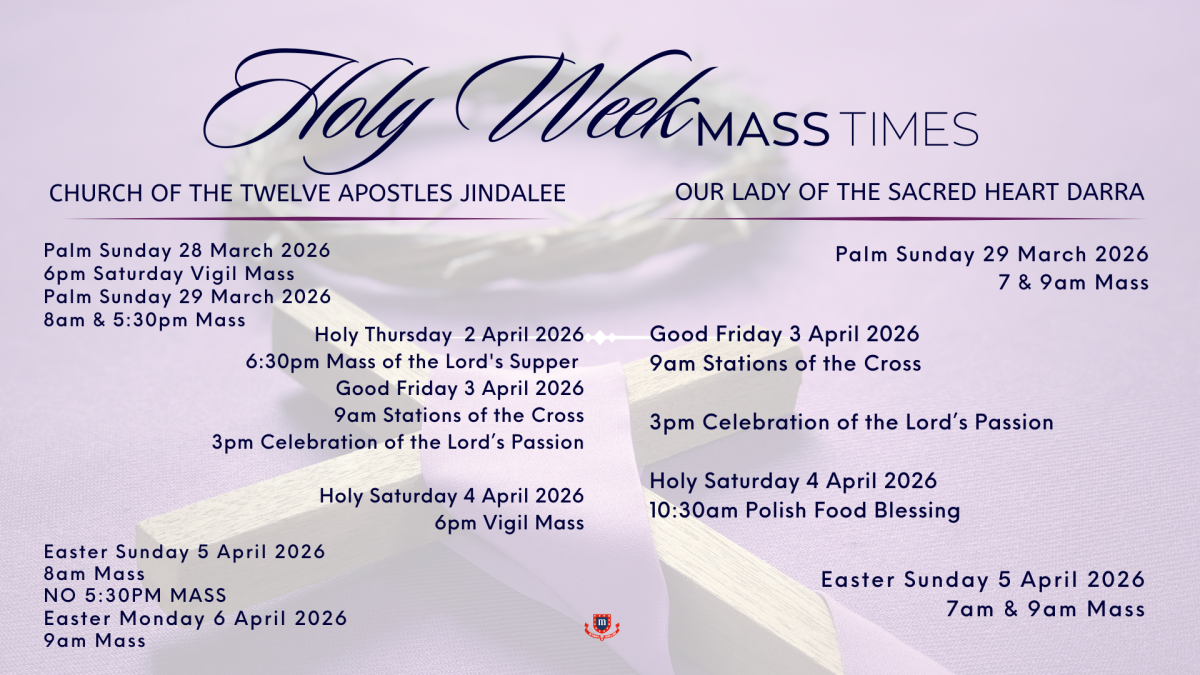 Holy Week MASS TIMES

CHURCH OF THE TWELVE APOSTLES JINDALEE

Palm Sunday 28 March 2026
6pm Saturday Vigil Mass
Palm Sunday 29 March 2026
8am & 5:30pm Mass

Holy Thursday 2 April 2026
6:30pm Mass of the Lord's Supper
Good Friday 3 April 2026
9am Stations of the Cross
3pm Celebration of the Lord's Passion

Holy Saturday 4 April 2026
6pm Vigil Mass

Easter Sunday 5 April 2026
8am Mass
NO 5:30PM MASS
Easter Monday 6 April 2026
9am Mass

OUR LADY OF THE SACRED HEART DARRA

Palm Sunday 29 March 2026
7 & 9am Mass

Good Friday 3 April 2026
9am Stations of the Cross

3pm Celebration of the Lord's Passion

Holy Saturday 4 April 2026
10:30am Polish Food Blessing

Easter Sunday 5 April 2026
7am & 9am Mass